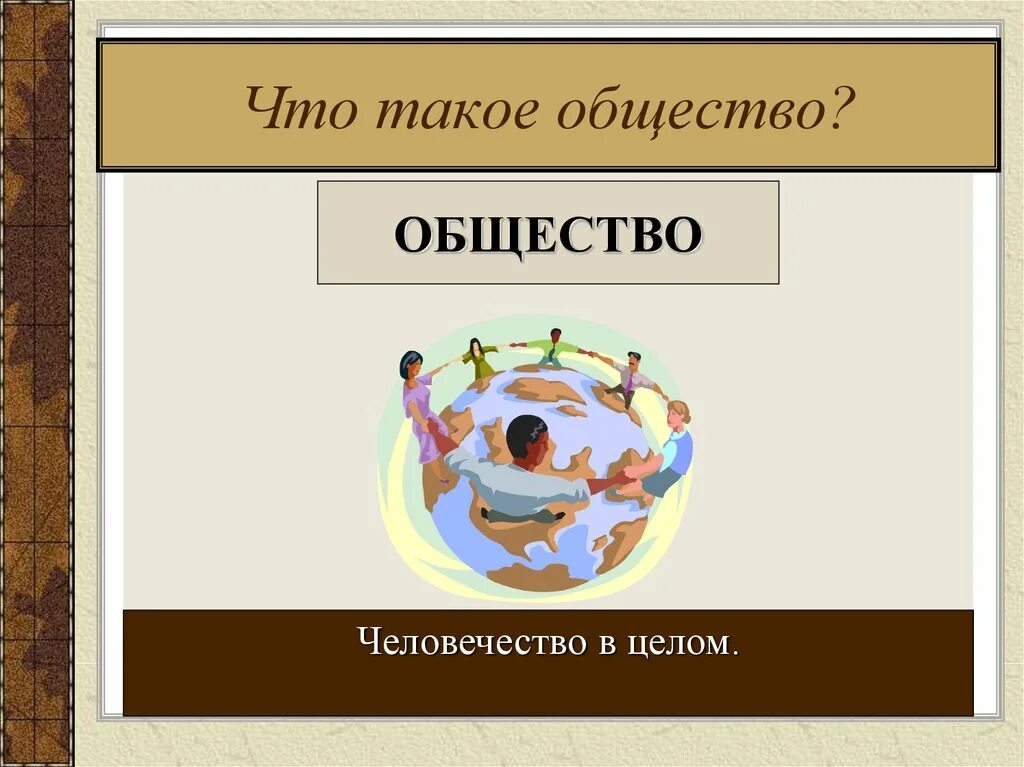 Что такое общество?

ОБЩЕСТВО

Человечество в целом.